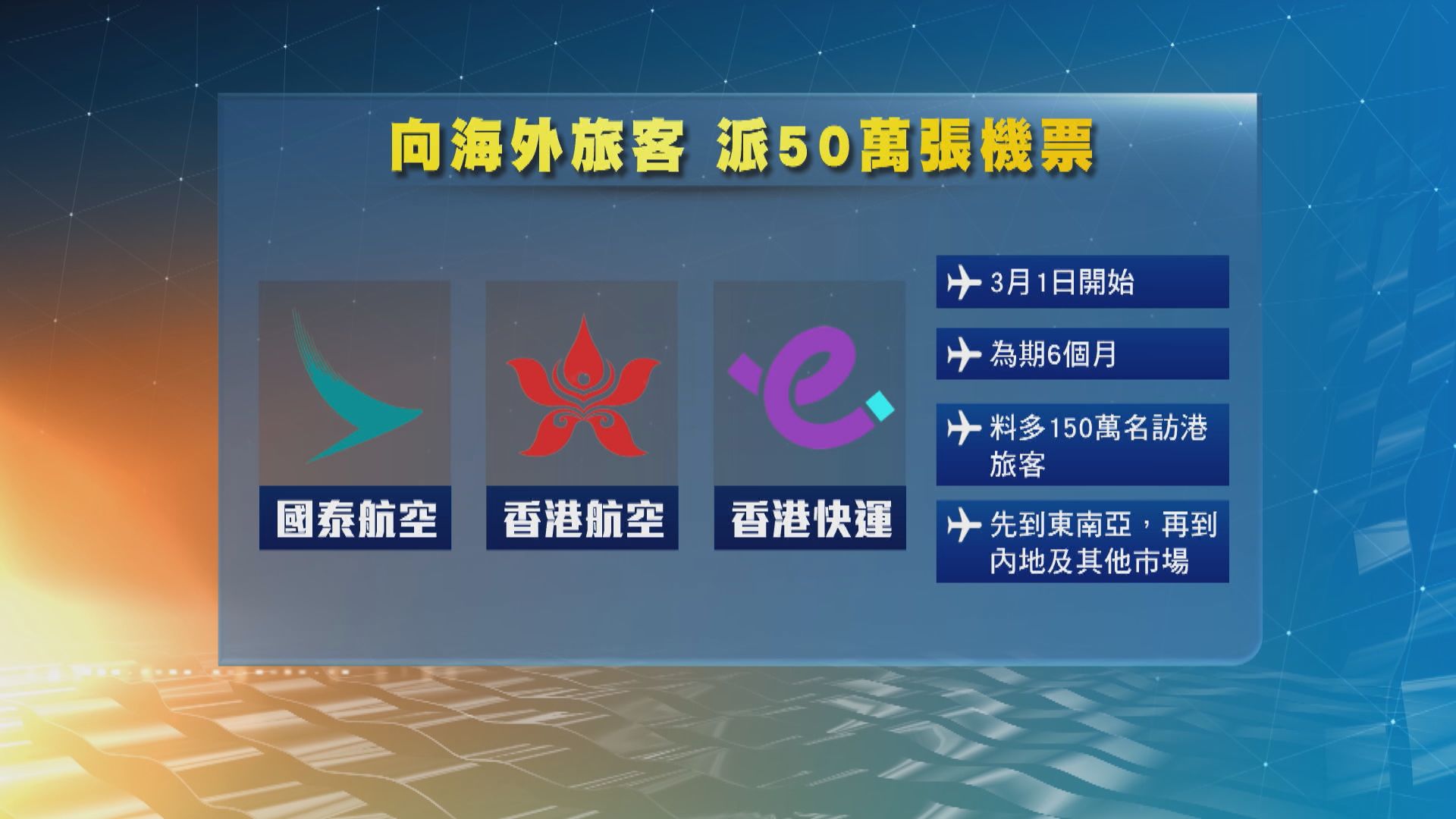 向海外旅客 派50萬張機票

國泰航空

香港航空

香港快運

3月1日開始

為期6個月

料多150萬名訪港旅客

先到東南亞，再到內地及其他市場